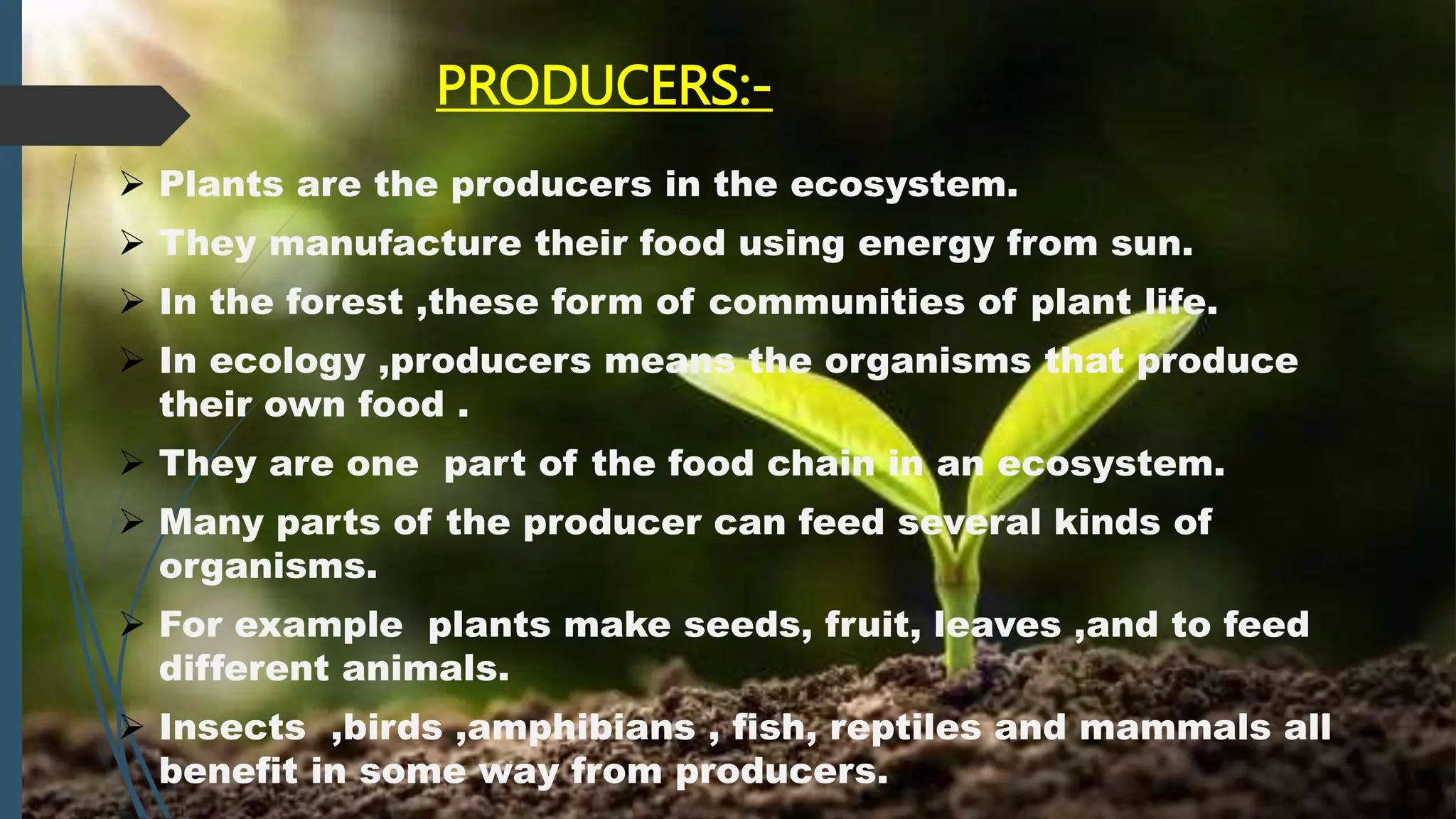 PRODUCERS:-

➢ Plants are the producers in the ecosystem.

➢ They manufacture their food using energy from sun.

➢ In the forest ,these form of communities of plant life.

➢ In ecology ,producers means the organisms that produce their own food .

➢ They are one part of the food chain in an ecosystem.

➢ Many parts of the producer can feed several kinds of organisms.

➢ For example plants make seeds, fruit, leaves ,and to feed different animals.

➢ Insects ,birds ,amphibians , fish, reptiles and mammals all benefit in some way from producers.